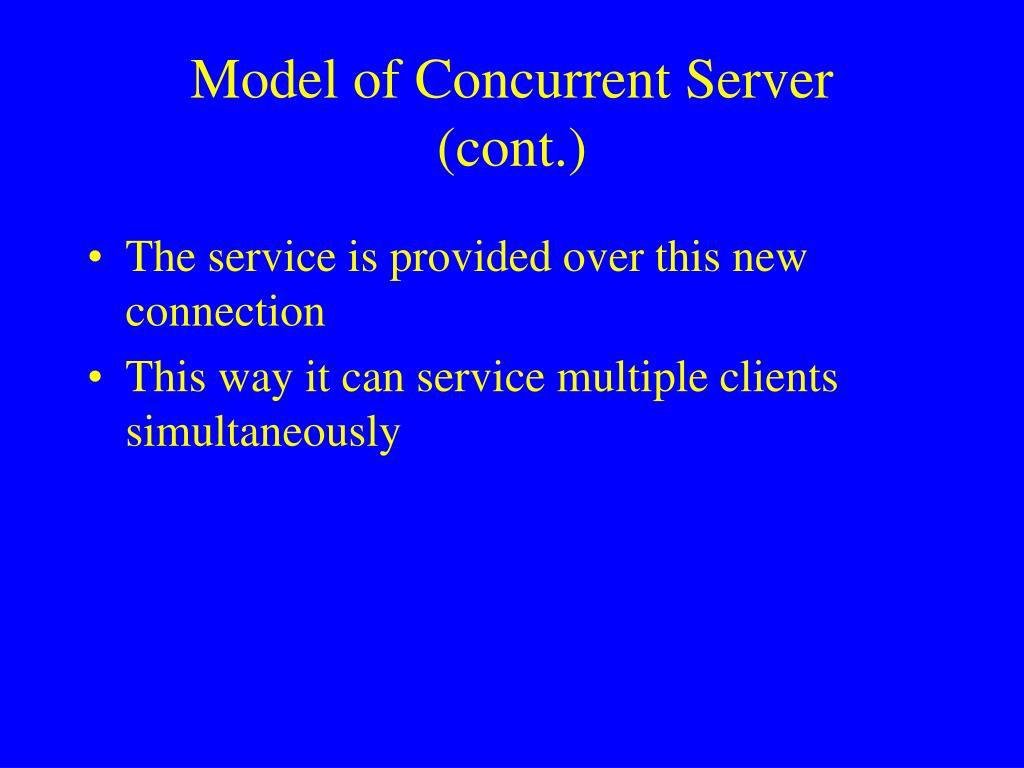 Model of Concurrent Server (cont.)

• The service is provided over this new connection
• This way it can service multiple clients simultaneously